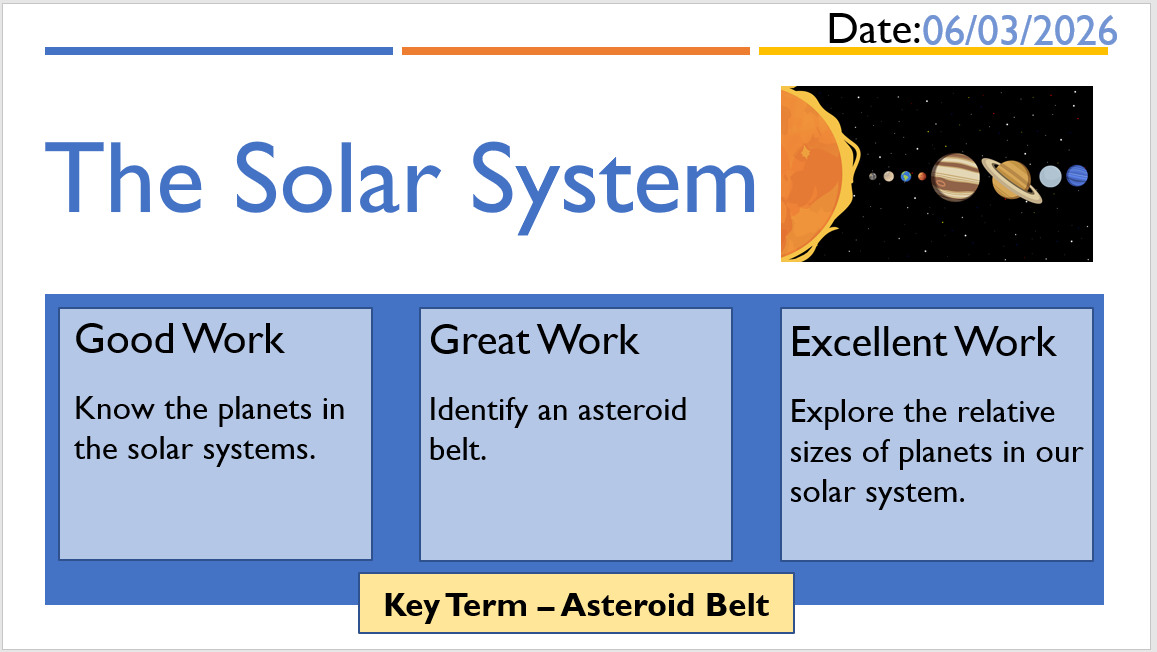 Date:06/03/2026

The Solar System

Good Work

Know the planets in the solar systems.

Great Work

Identify an asteroid belt.

Excellent Work

Explore the relative sizes of planets in our solar system.

Key Term – Asteroid Belt